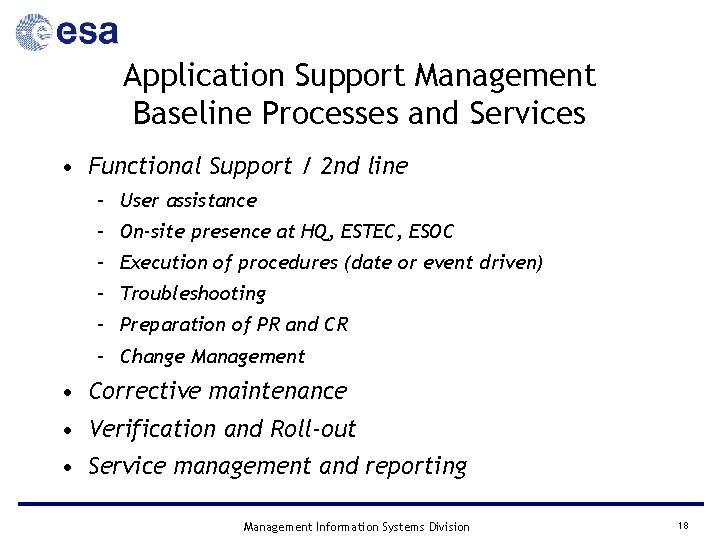 esa

Application Support Management
Baseline Processes and Services

• Functional Support / 2nd line
  – User assistance
  – On-site presence at HQ, ESTEC, ESOC
  – Execution of procedures (date or event driven)
  – Troubleshooting
  – Preparation of PR and CR
  – Change Management
• Corrective maintenance
• Verification and Roll-out
• Service management and reporting

Management Information Systems Division

18